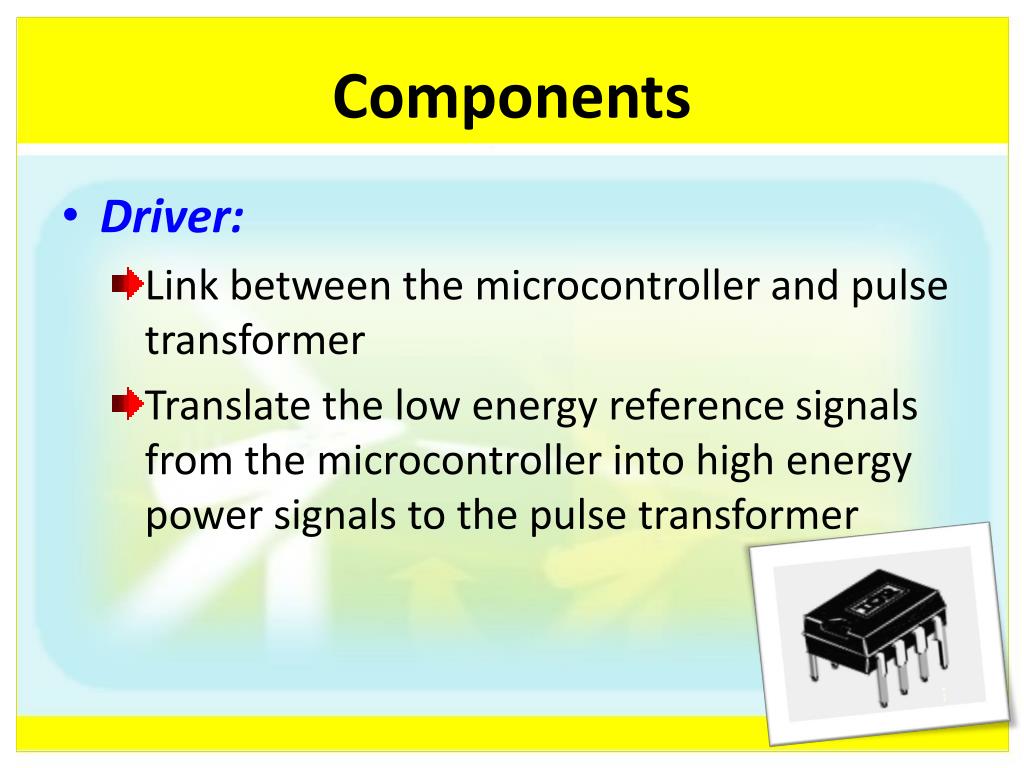 Components

• Driver:

Link between the microcontroller and pulse transformer

Translate the low energy reference signals from the microcontroller into high energy power signals to the pulse transformer